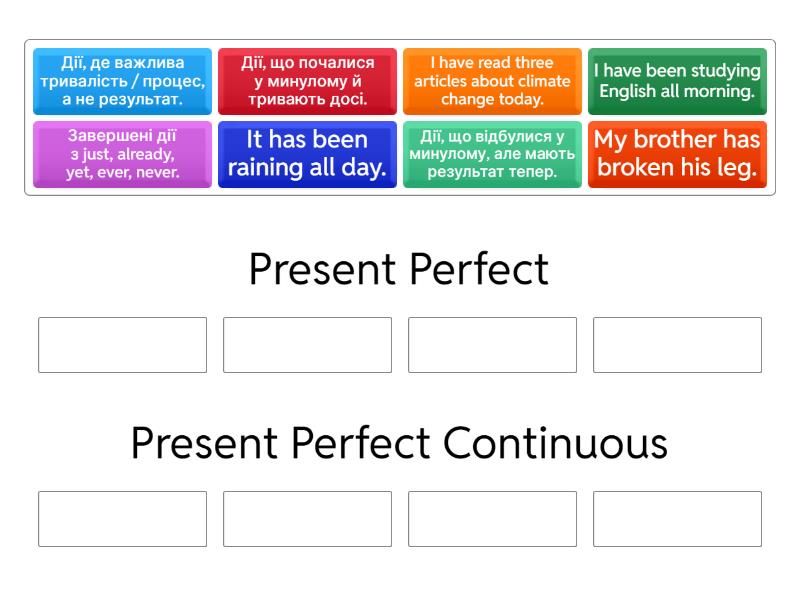 Дії, де важлива тривалість / процес, а не результат.

Дії, що почалися у минулому й тривають досі.

I have read three articles about climate change today.

I have been studying English all morning.

Завершені дії з just, already, yet, ever, never.

It has been raining all day.

Дії, що відбулися у минулому, але мають результат тепер.

My brother has broken his leg.

Present Perfect

Present Perfect Continuous